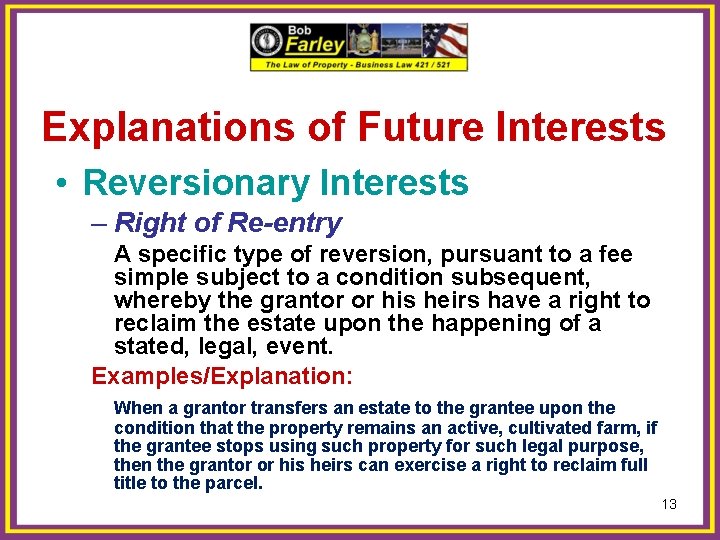 Bob
Farley
The Law of Property - Business Law 421 / 521

Explanations of Future Interests

• Reversionary Interests

– Right of Re-entry

A specific type of reversion, pursuant to a fee simple subject to a condition subsequent, whereby the grantor or his heirs have a right to reclaim the estate upon the happening of a stated, legal, event.

Examples/Explanation:

When a grantor transfers an estate to the grantee upon the condition that the property remains an active, cultivated farm, if the grantee stops using such property for such legal purpose, then the grantor or his heirs can exercise a right to reclaim full title to the parcel.

13